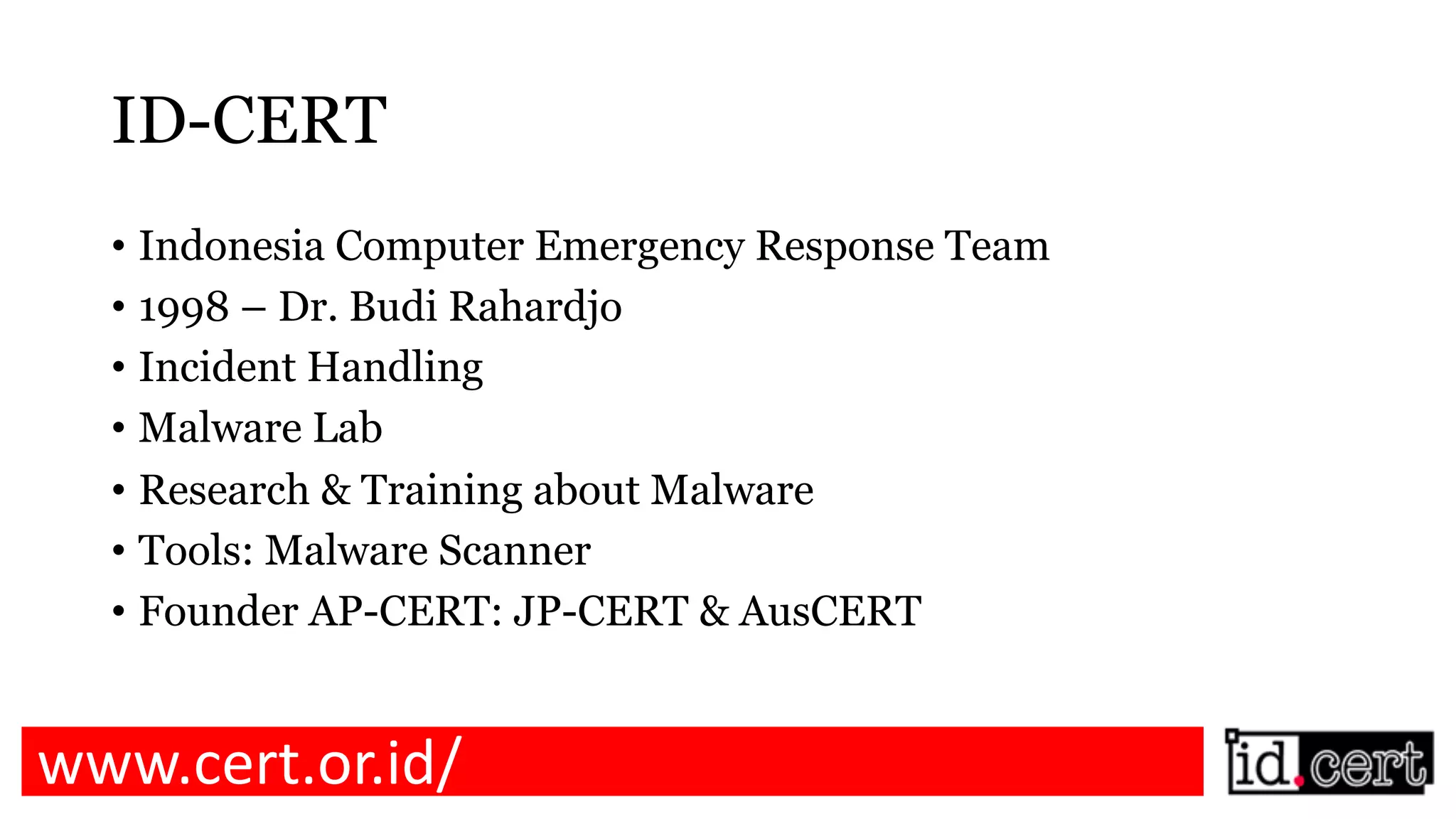 ID-CERT

• Indonesia Computer Emergency Response Team
• 1998 – Dr. Budi Rahardjo
• Incident Handling
• Malware Lab
• Research & Training about Malware
• Tools: Malware Scanner
• Founder AP-CERT: JP-CERT & AusCERT

www.cert.or.id/

id.cert